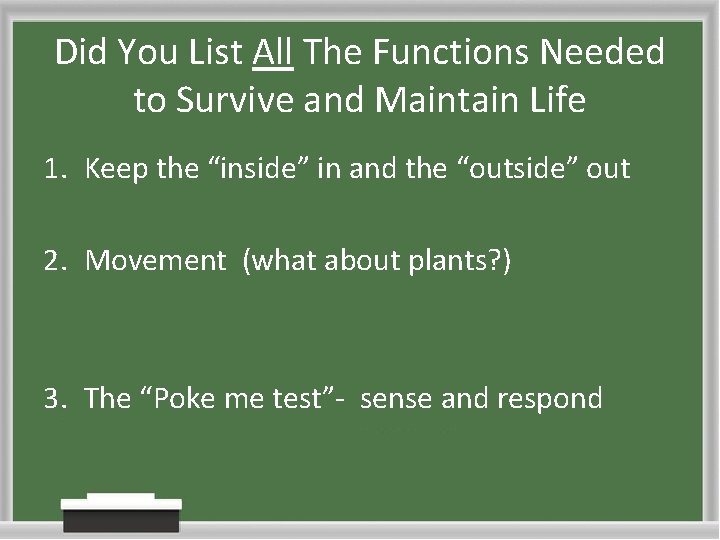 Did You List All The Functions Needed to Survive and Maintain Life

1. Keep the “inside” in and the “outside” out

2. Movement (what about plants?)

3. The “Poke me test”- sense and respond